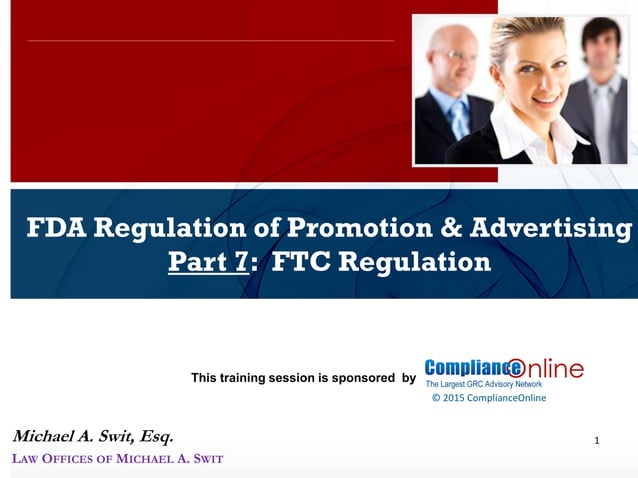 FDA Regulation of Promotion & Advertising
Part 7: FTC Regulation

This training session is sponsored by ComplianceOnline The Largest GRC Advisory Network

© 2015 ComplianceOnline

Michael A. Swit, Esq.

LAW OFFICES OF MICHAEL A. SWIT

1